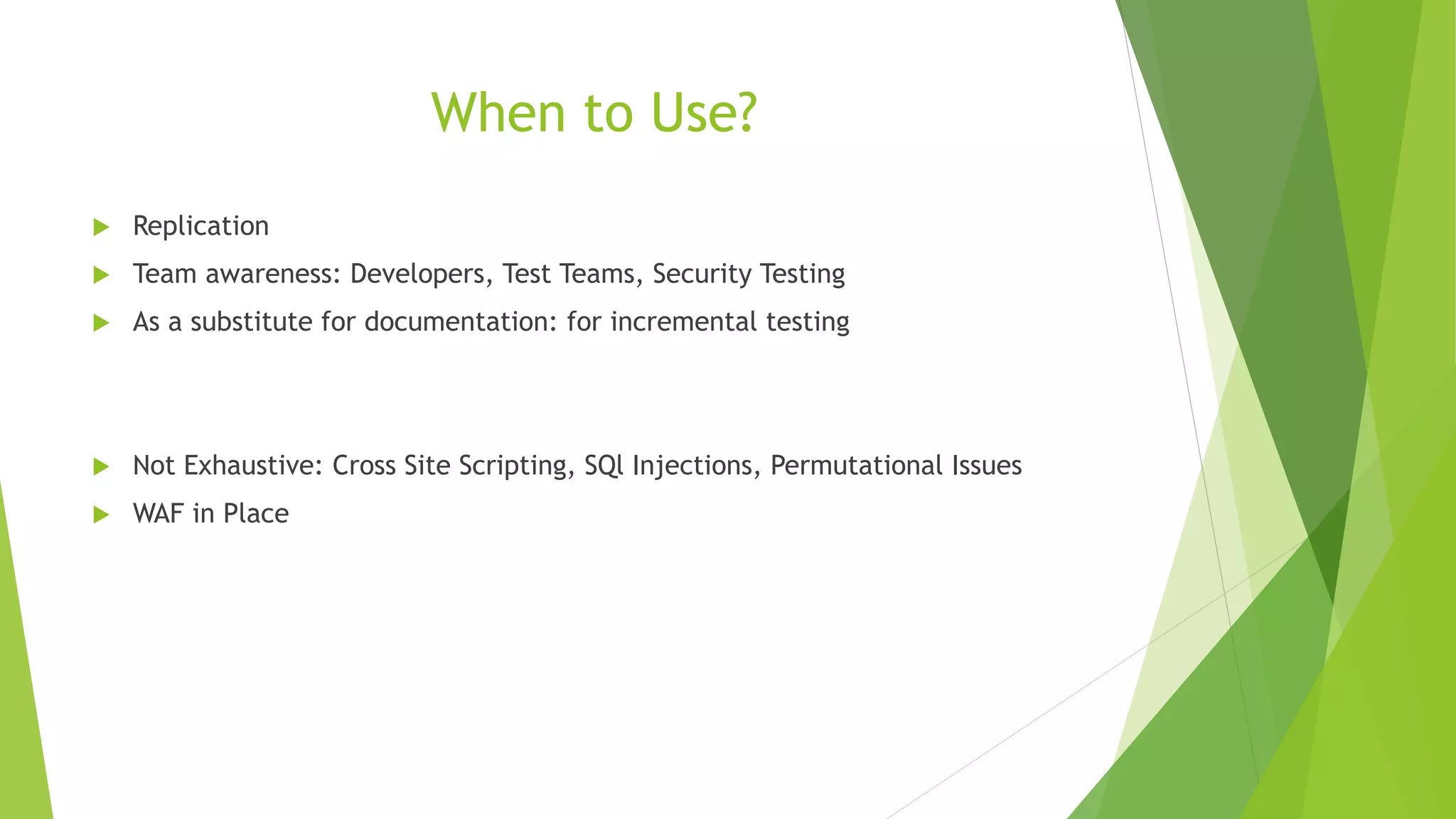 When to Use?

Replication

Team awareness: Developers, Test Teams, Security Testing

As a substitute for documentation: for incremental testing

Not Exhaustive: Cross Site Scripting, SQl Injections, Permutational Issues

WAF in Place